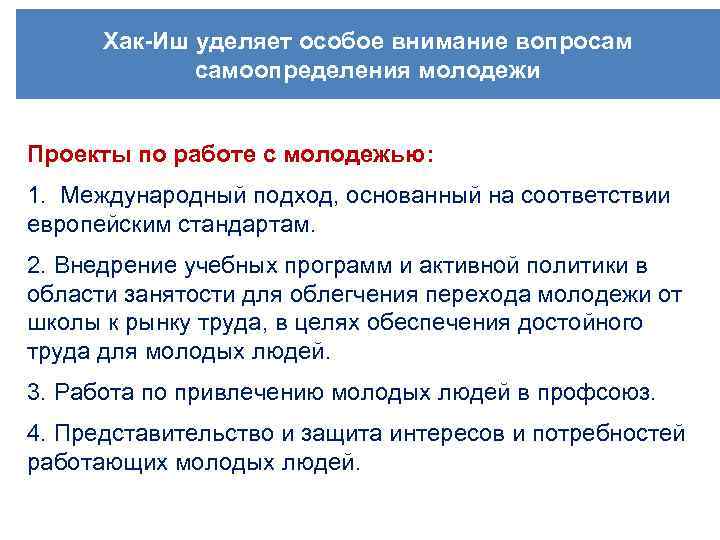 Хак-Иш уделяет особое внимание вопросам самоопределения молодежи

Проекты по работе с молодежью:

1. Международный подход, основанный на соответствии европейским стандартам.

2. Внедрение учебных программ и активной политики в области занятости для облегчения перехода молодежи от школы к рынку труда, в целях обеспечения достойного труда для молодых людей.

3. Работа по привлечению молодых людей в профсоюз.

4. Представительство и защита интересов и потребностей работающих молодых людей.